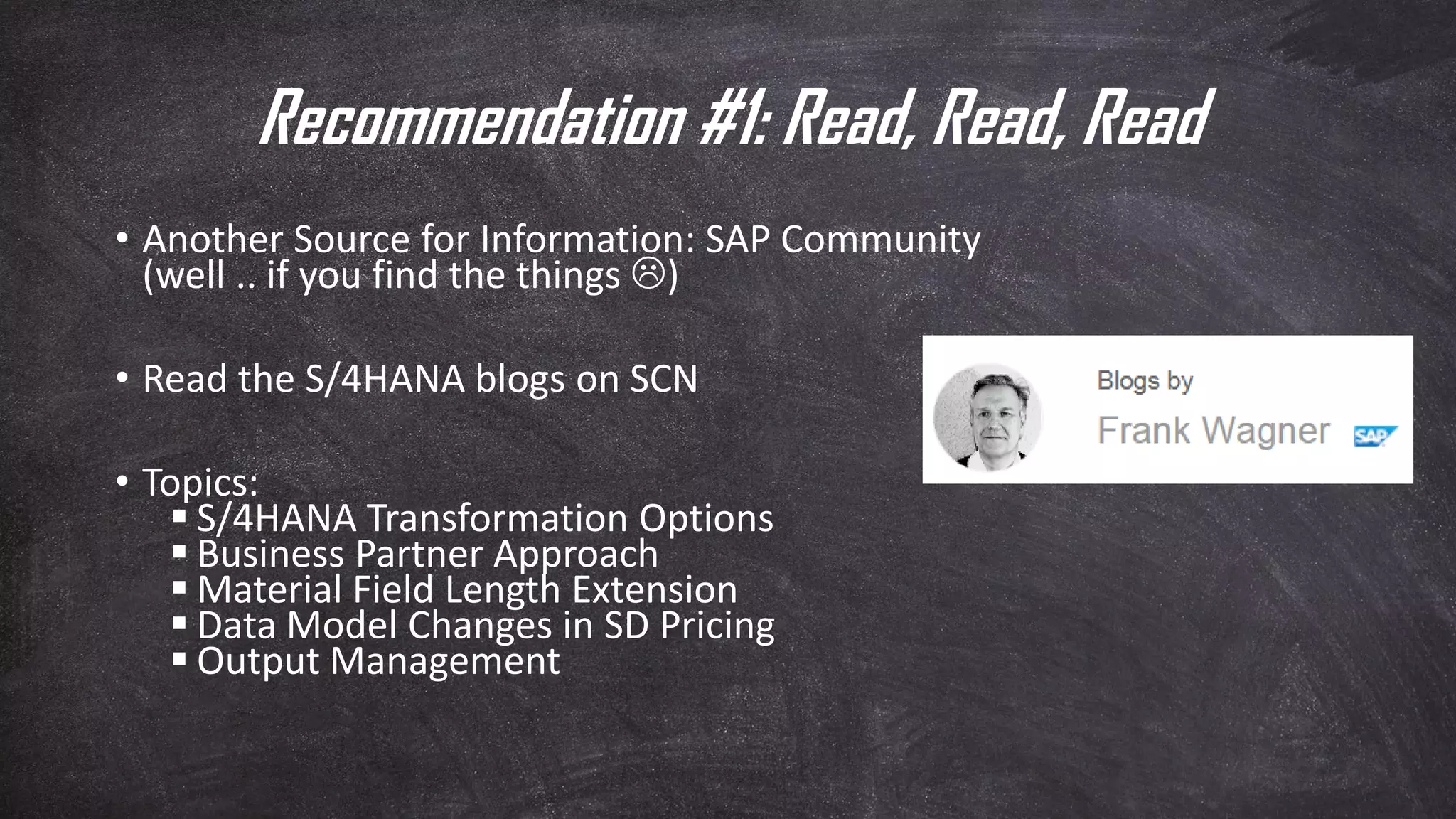 Recommendation #1: Read, Read, Read

• Another Source for Information: SAP Community (well .. if you find the things ☹)

• Read the S/4HANA blogs on SCN

• Topics:
▪ S/4HANA Transformation Options
▪ Business Partner Approach
▪ Material Field Length Extension
▪ Data Model Changes in SD Pricing
▪ Output Management

Blogs by
Frank Wagner SAP